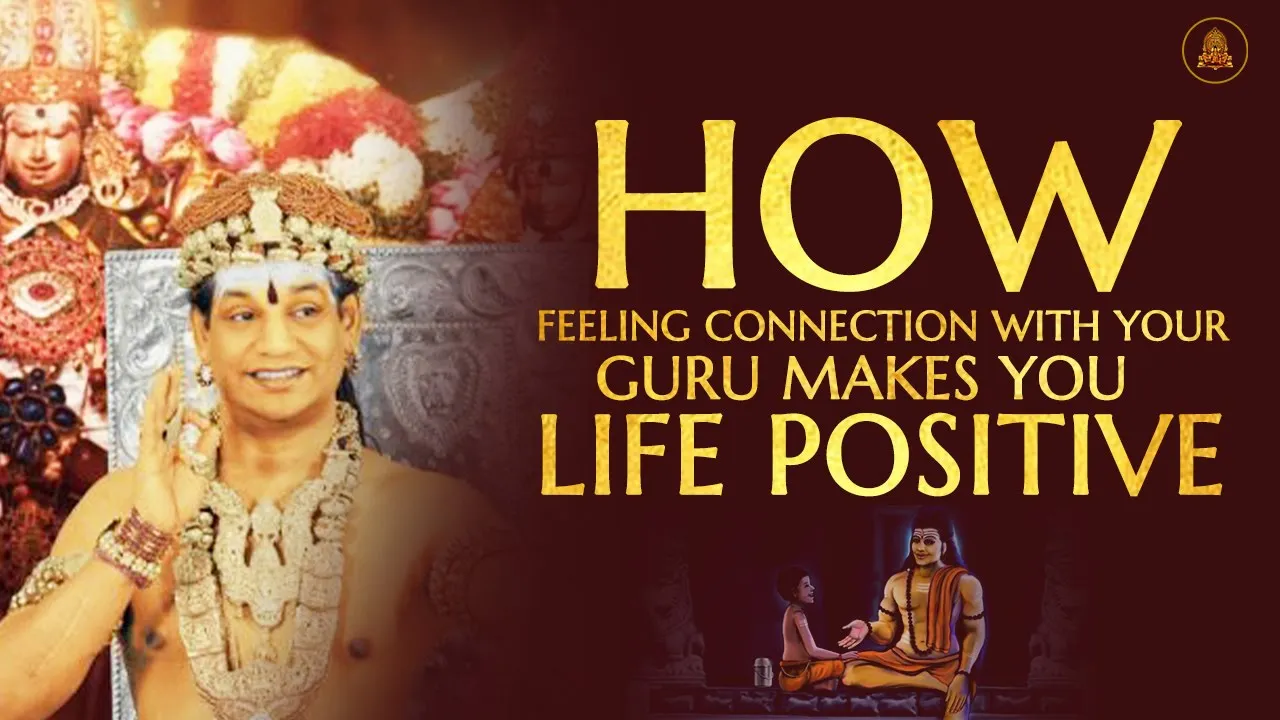 HOW
FEELING CONNECTION WITH YOUR GURU MAKES YOU LIFE POSITIVE